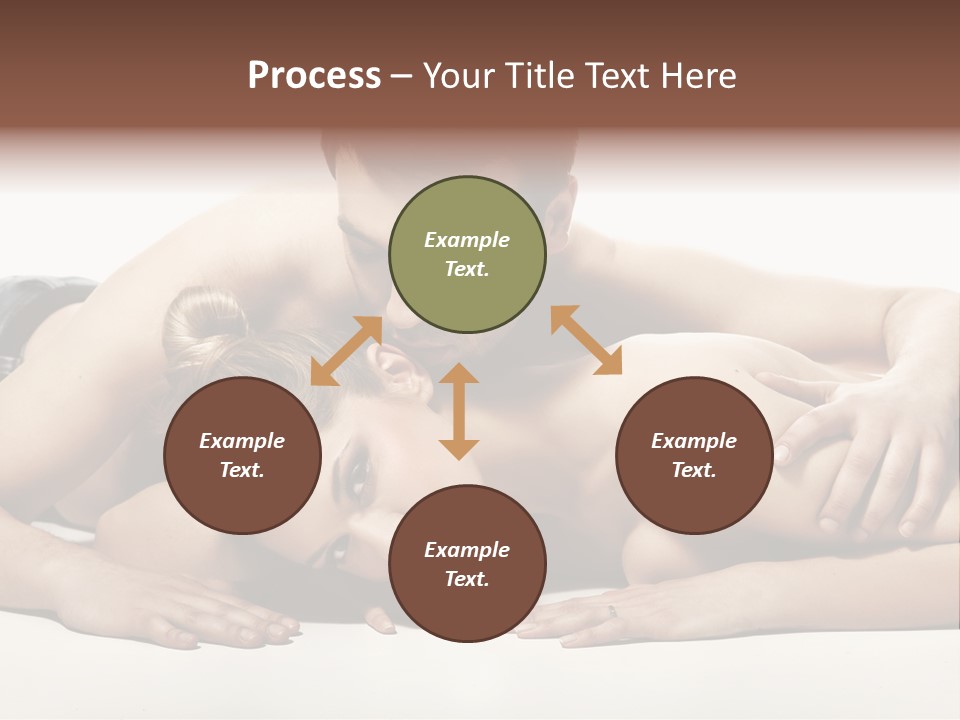 Process – Your Title Text Here

Example Text.

Example Text.

Example Text.

Example Text.